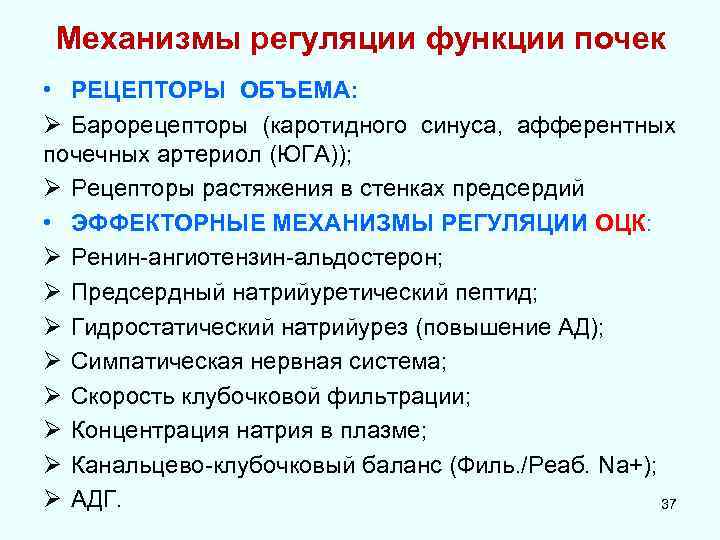 Механизмы регуляции функции почек

• РЕЦЕПТОРЫ ОБЪЕМА:
➢ Барорецепторы (каротидного синуса, афферентных почечных артериол (ЮГА));
➢ Рецепторы растяжения в стенках предсердий
• ЭФФЕКТОРНЫЕ МЕХАНИЗМЫ РЕГУЛЯЦИИ ОЦК:
➢ Ренин-ангиотензин-альдостерон;
➢ Предсердный натрийуретический пептид;
➢ Гидростатический натрийурез (повышение АД);
➢ Симпатическая нервная система;
➢ Скорость клубочковой фильтрации;
➢ Концентрация натрия в плазме;
➢ Канальцево-клубочковый баланс (Филь./Реаб. Na+);
➢ АДГ.

37